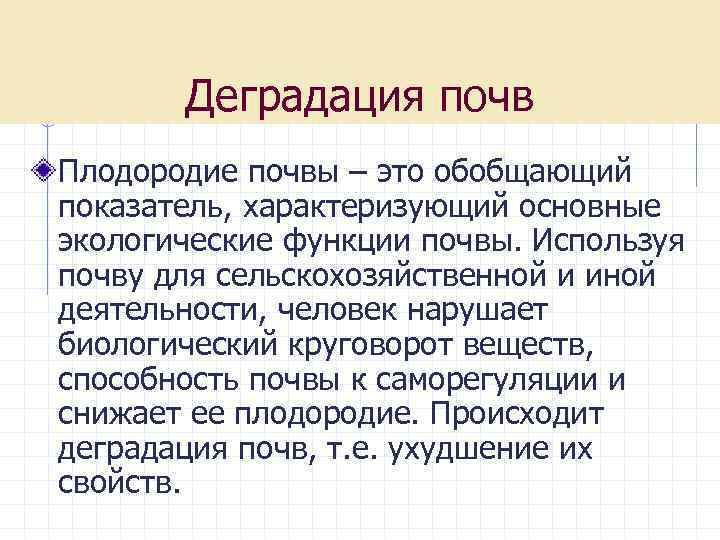 Деградация почв

Плодородие почвы – это обобщающий показатель, характеризующий основные экологические функции почвы. Используя почву для сельскохозяйственной и иной деятельности, человек нарушает биологический круговорот веществ, способность почвы к саморегуляции и снижает ее плодородие. Происходит деградация почв, т.е. ухудшение их свойств.